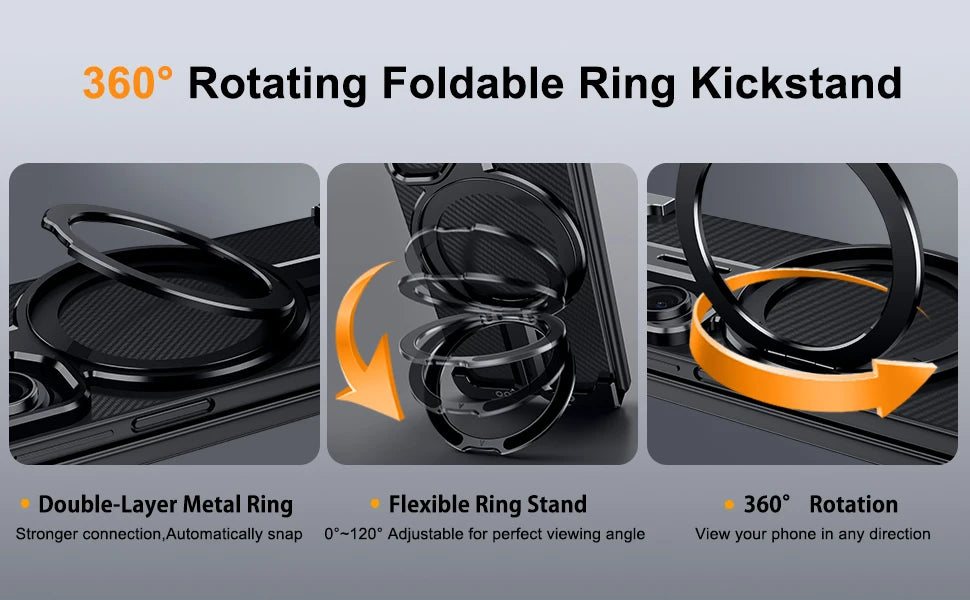 360° Rotating Foldable Ring Kickstand

• Double-Layer Metal Ring
Stronger connection,Automatically snap

• Flexible Ring Stand
0°~120° Adjustable for perfect viewing angle

• 360° Rotation
View your phone in any direction